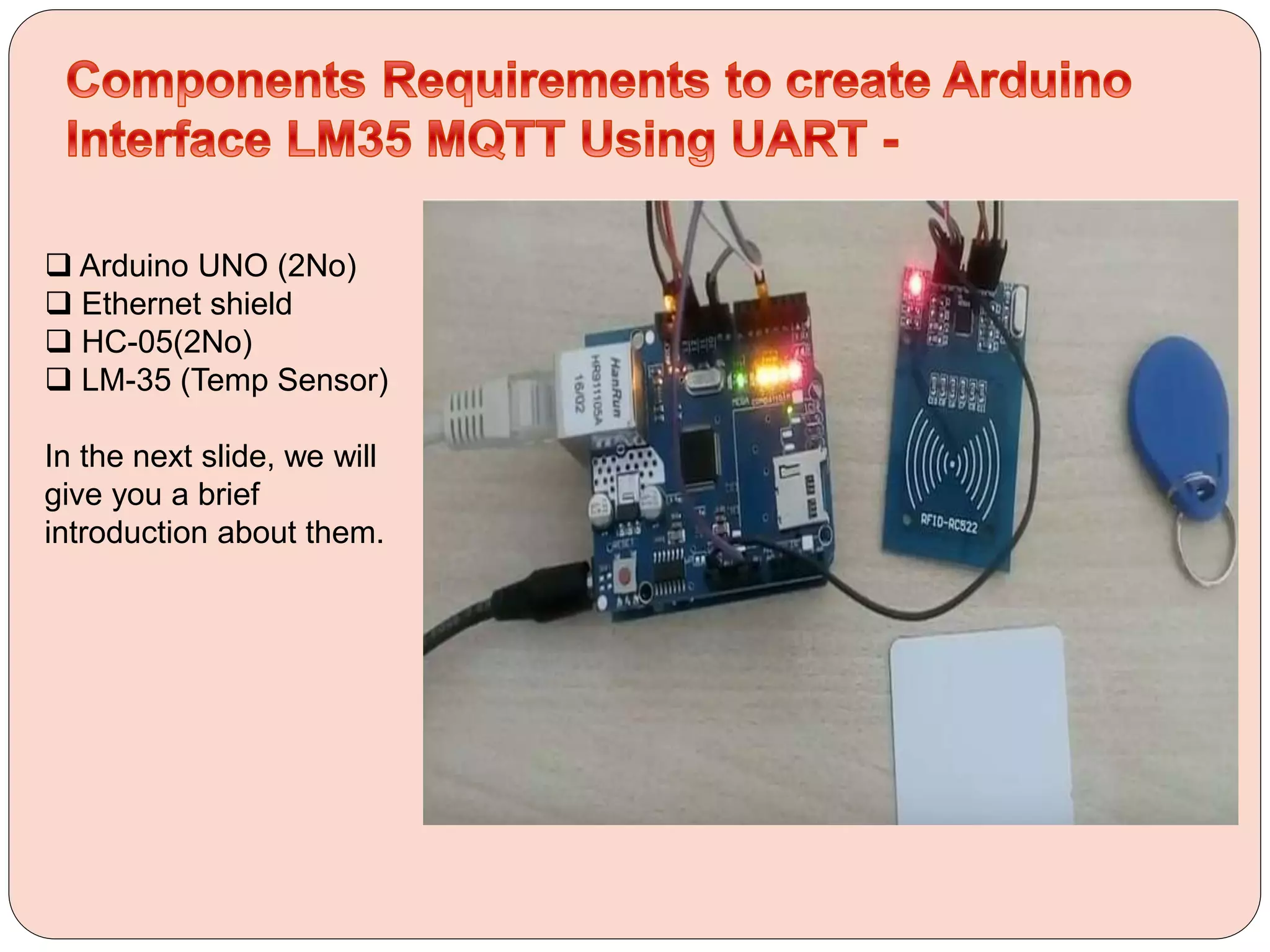 Components Requirements to create Arduino Interface LM35 MQTT Using UART -

❑ Arduino UNO (2No)
❑ Ethernet shield
❑ HC-05(2No)
❑ LM-35 (Temp Sensor)

In the next slide, we will give you a brief introduction about them.

HanRun
HR911105A
16/02

RFID-RC522